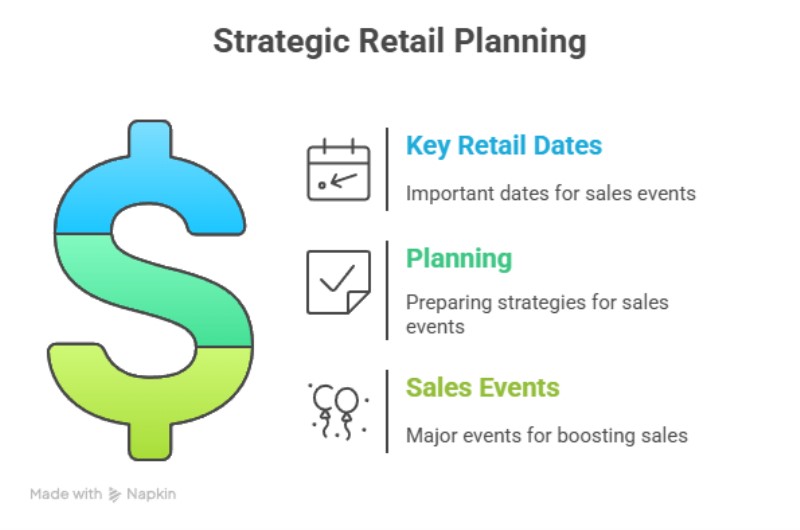 Strategic Retail Planning

Key Retail Dates

Important dates for sales events

Planning

Preparing strategies for sales events

Sales Events

Major events for boosting sales

Made with Napkin